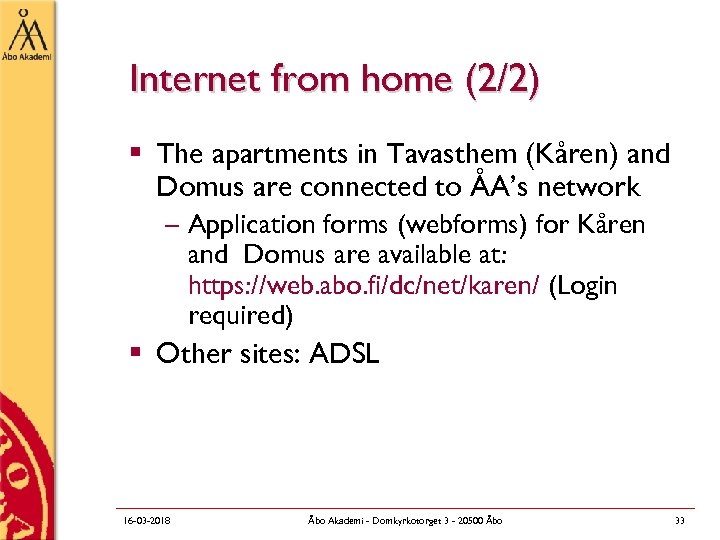 Åbo Akademi

Internet from home (2/2)

▪ The apartments in Tavasthem (Kåren) and Domus are connected to ÅA's network

– Application forms (webforms) for Kåren and Domus are available at: https://web.abo.fi/dc/net/karen/ (Login required)

▪ Other sites: ADSL

16-03-2018

Åbo Akademi - Domkyrkotorget 3 - 20500 Åbo

33